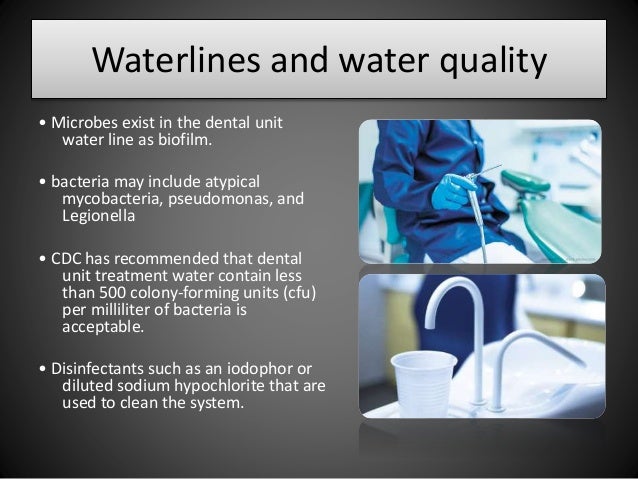 Waterlines and water quality

• Microbes exist in the dental unit water line as biofilm.

• bacteria may include atypical mycobacteria, pseudomonas, and Legionella

• CDC has recommended that dental unit treatment water contain less than 500 colony-forming units (cfu) per milliliter of bacteria is acceptable.

• Disinfectants such as an iodophor or diluted sodium hypochlorite that are used to clean the system.